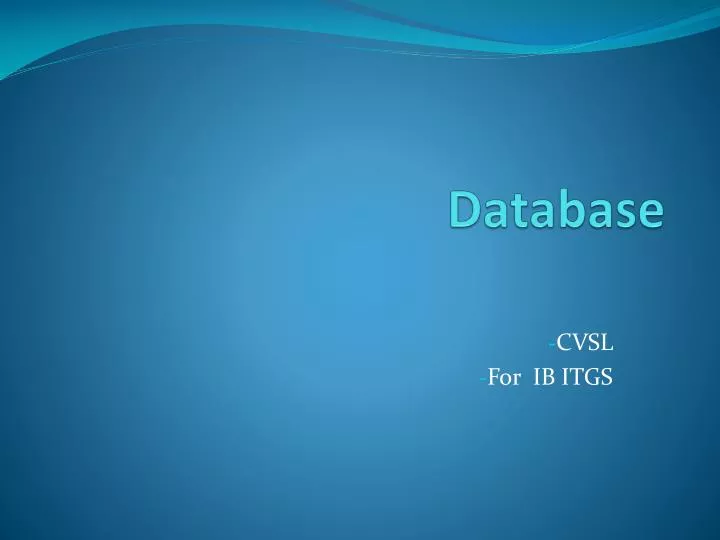 Database

-CVSL

-For IB ITGS